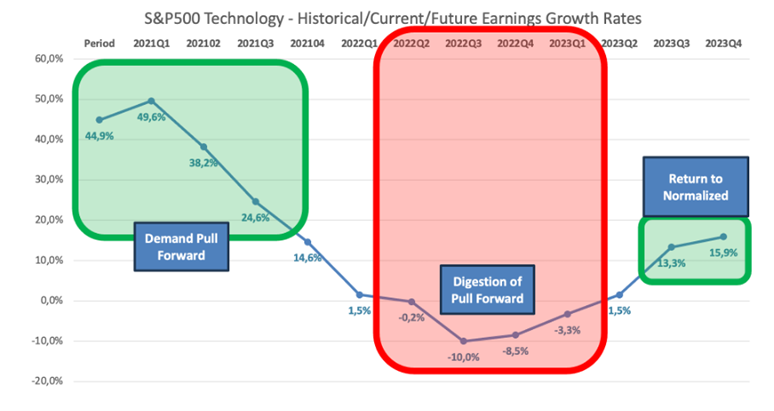 S&P500 Technology - Historical/Current/Future Earnings Growth Rates

Period 2021Q1 202102 2021Q3 202104 2022Q1 2022Q2 2022Q3 2022Q4 2023Q1 2023Q2 2023Q3 2023Q4

60,0%
50,0%
40,0%
30,0%
20,0%
10,0%
0,0%
-10,0%
-20,0%

44,9%
49,6%
38,2%
24,6%
14,6%
1,5%
-0,2%
-10,0%
-8,5%
-3,3%
1,5%
13,3%
15,9%

Demand Pull Forward

Digestion of Pull Forward

Return to Normalized